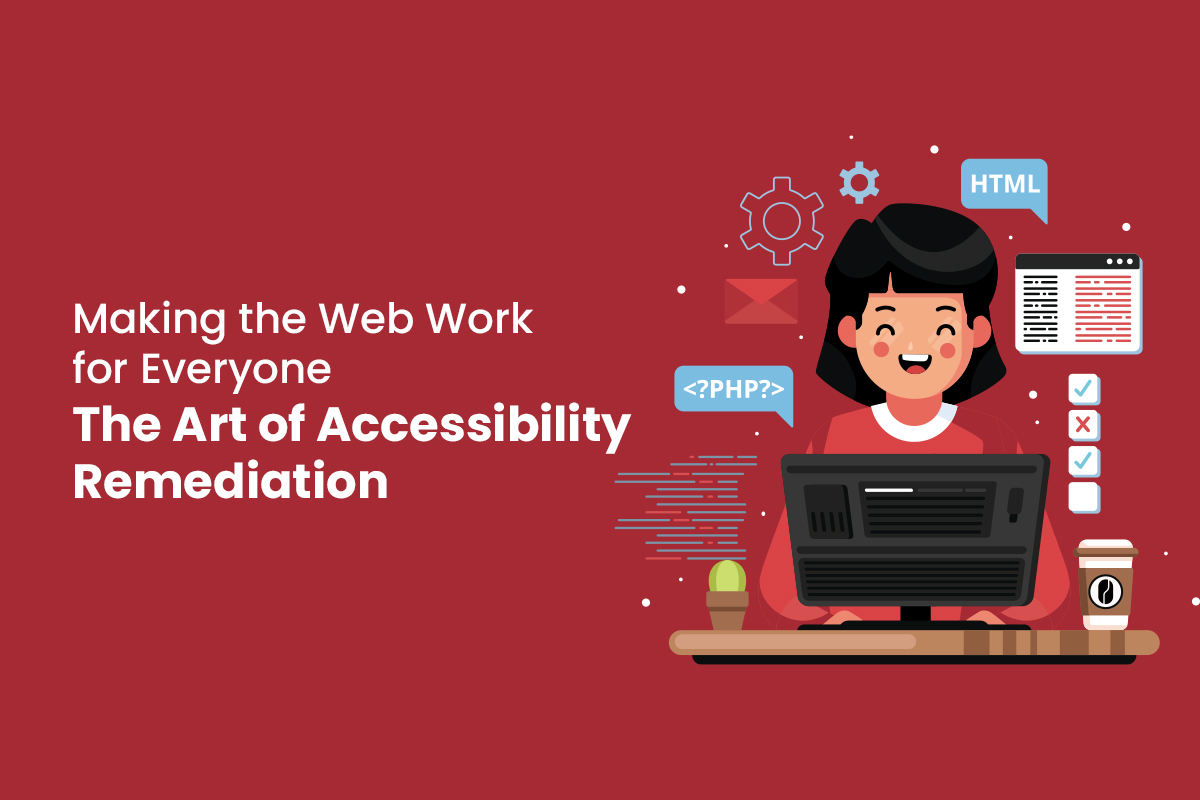 Making the Web Work for Everyone
The Art of Accessibility Remediation

HTML

<?PHP?>